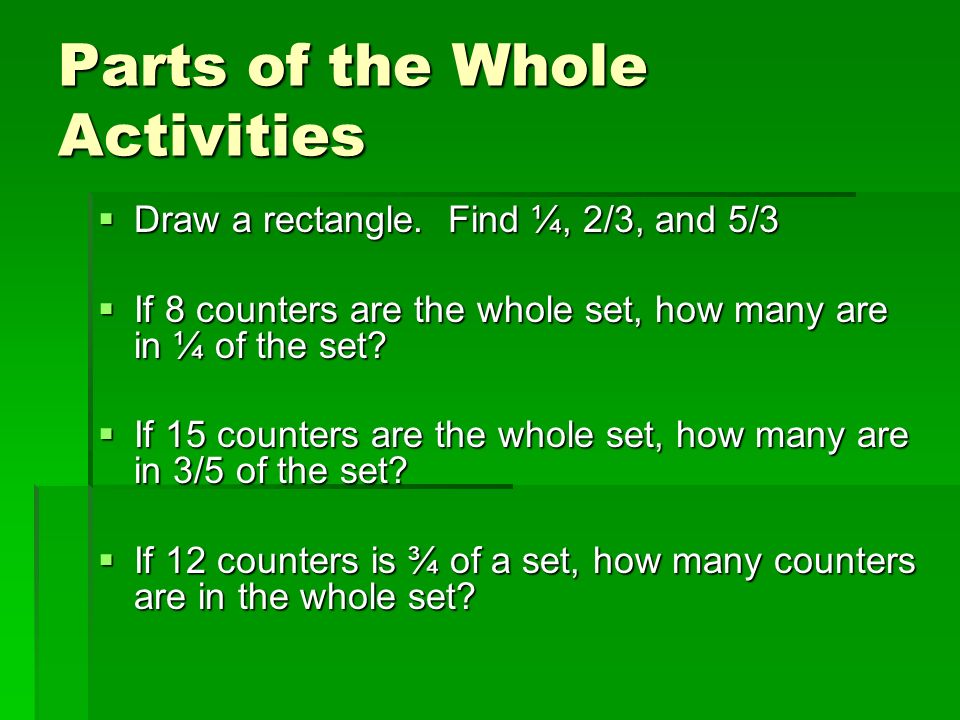 Parts of the Whole Activities

▪ Draw a rectangle.  Find ¼, 2/3, and 5/3

▪ If 8 counters are the whole set, how many are in ¼ of the set?

▪ If 15 counters are the whole set, how many are in 3/5 of the set?

▪ If 12 counters is ¾ of a set, how many counters are in the whole set?